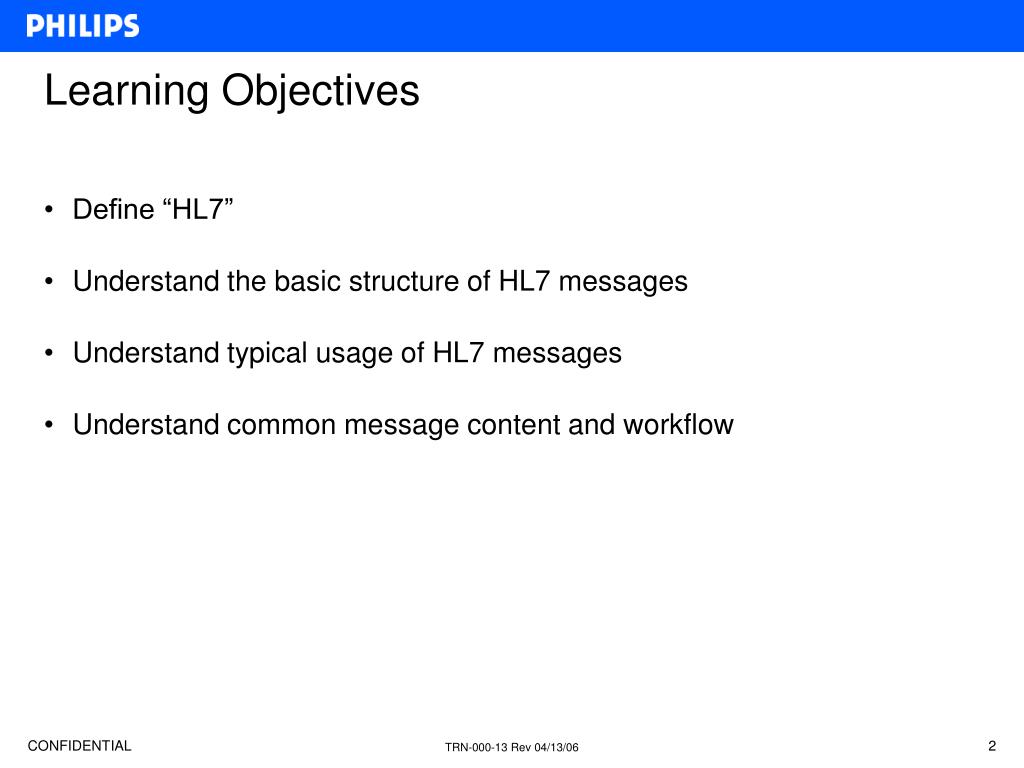 PHILIPS

Learning Objectives

• Define “HL7”

• Understand the basic structure of HL7 messages

• Understand typical usage of HL7 messages

• Understand common message content and workflow

CONFIDENTIAL

TRN-000-13 Rev 04/13/06

2